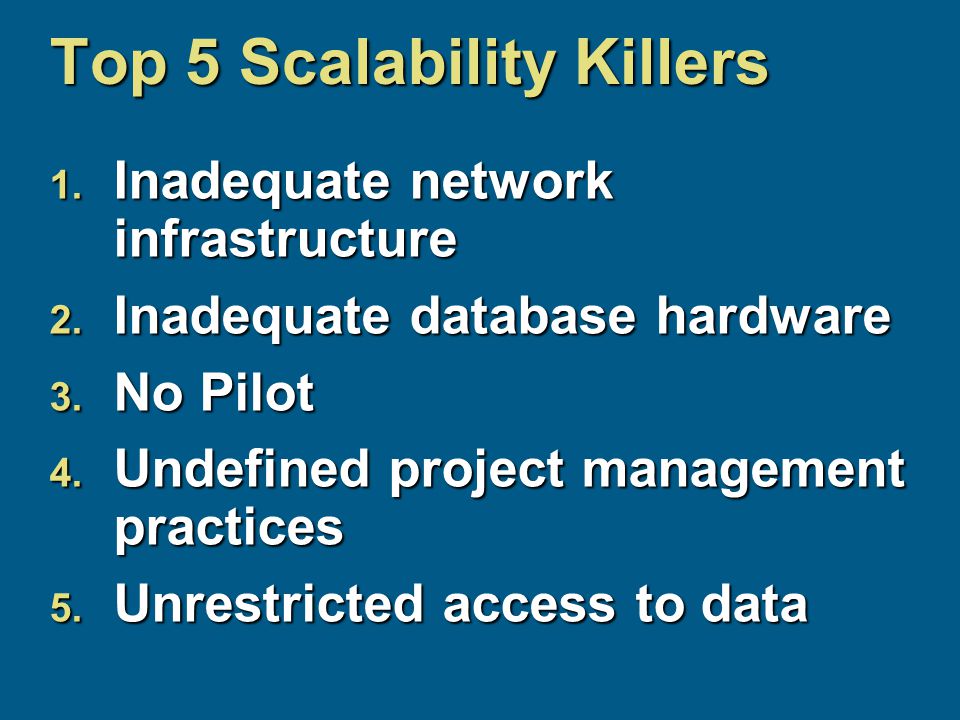 Top 5 Scalability Killers

1. Inadequate network infrastructure
2. Inadequate database hardware
3. No Pilot
4. Undefined project management practices
5. Unrestricted access to data